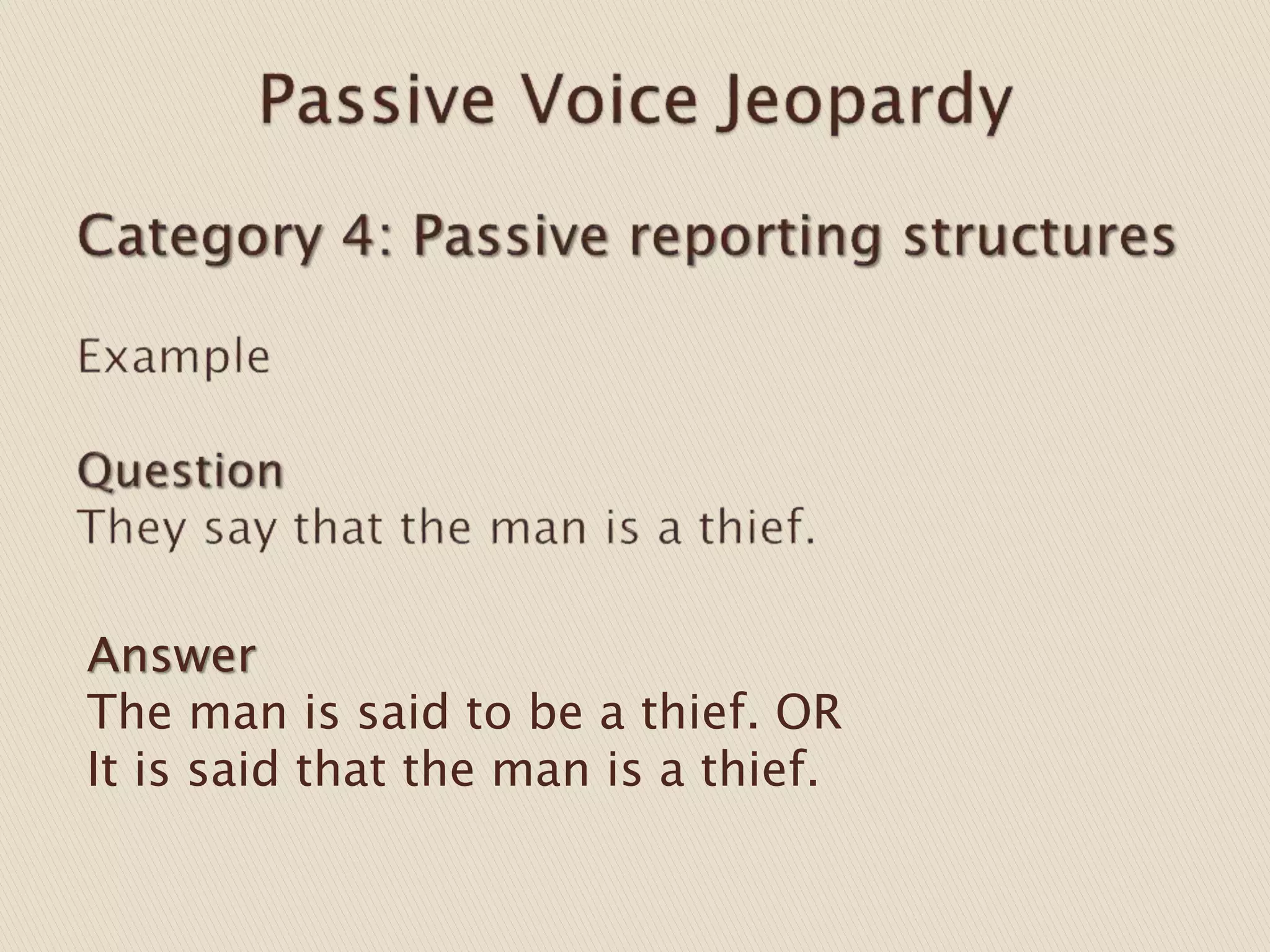 Passive Voice Jeopardy

Category 4: Passive reporting structures

Example

Question
They say that the man is a thief.

Answer
The man is said to be a thief. OR
It is said that the man is a thief.